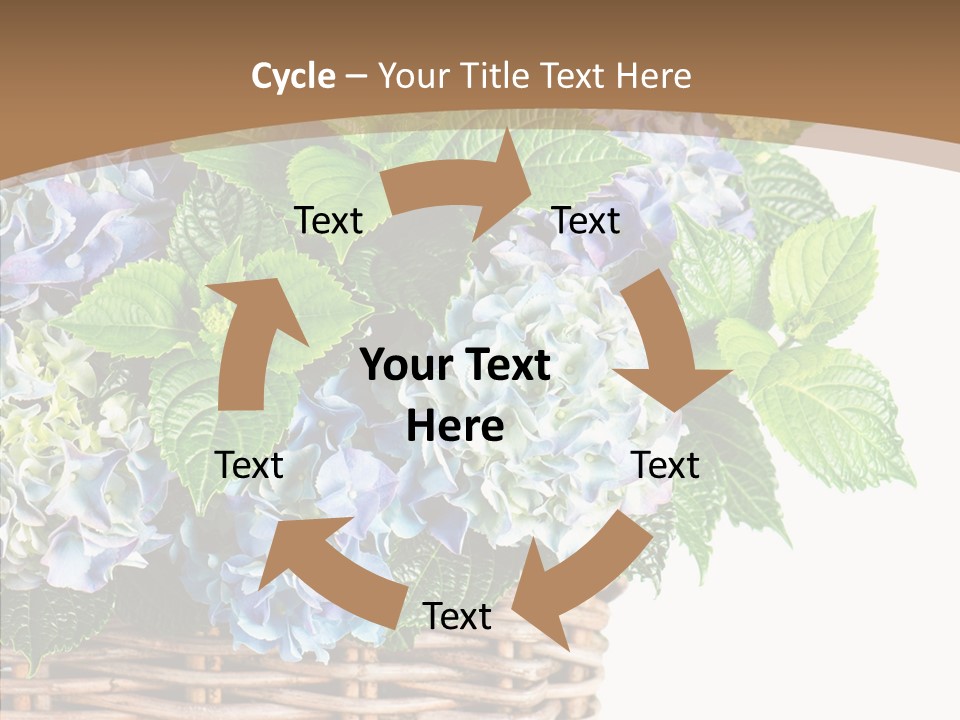 Cycle – Your Title Text Here

Text

Text

Your Text Here

Text

Text

Text